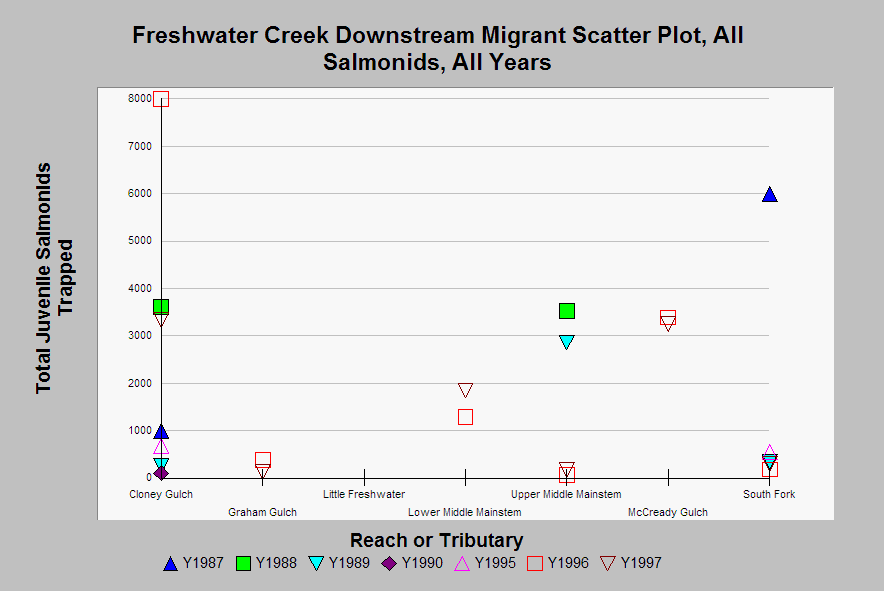 Freshwater Creek Downstream Migrant Scatter Plot, All Salmonids, All Years

Total Juvenile Salmonids Trapped

8000
7000
6000
5000
4000
3000
2000
1000
0

Cloney Gulch
Graham Gulch
Little Freshwater
Lower Middle Mainstem
Upper Middle Mainstem
McCready Gulch
South Fork

Reach or Tributary

Y1987 Y1988 Y1989 Y1990 Y1995 Y1996 Y1997